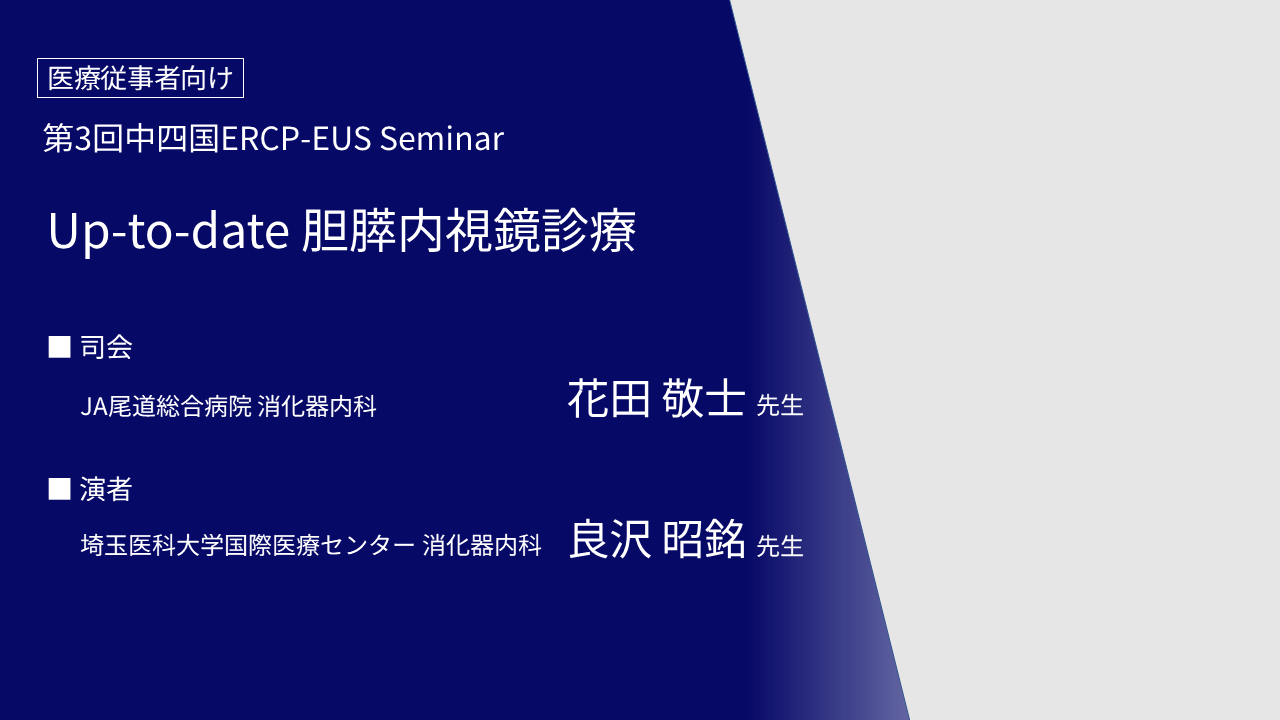 医療従事者向け

第3回中四国ERCP-EUS Seminar

Up-to-date 胆膵内視鏡診療

■ 司会

JA尾道総合病院 消化器内科 花田 敬士 先生

■ 演者

埼玉医科大学国際医療センター 消化器内科 良沢 昭銘 先生